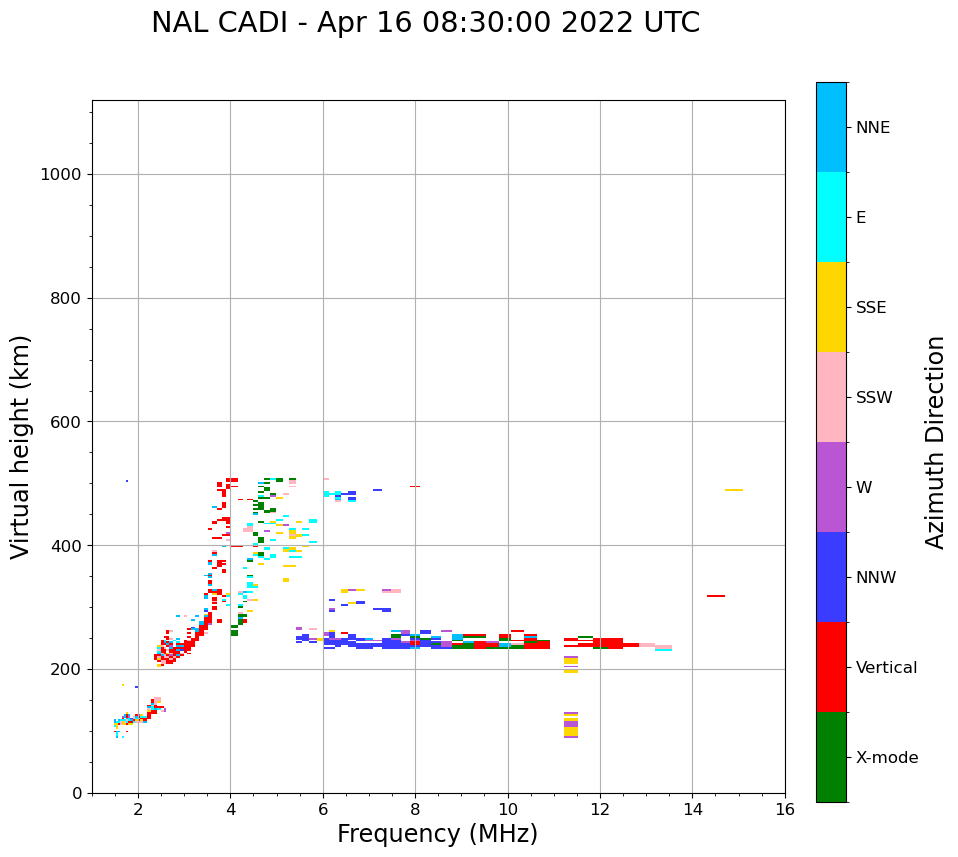 NAL CADI - Apr 16 08:30:00 2022 UTC

Virtual height (km)

1000
800
600
400
200
0

2
4
6
8
10
12
14
16

Frequency (MHz)

NNE
E
SSE
SSW
W
NNW
Vertical
X-mode

Azimuth Direction